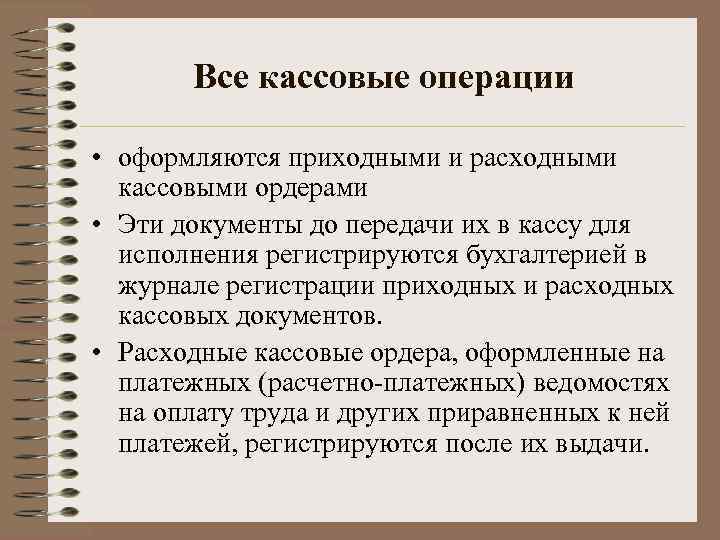 Все кассовые операции

• оформляются приходными и расходными кассовыми ордерами
• Эти документы до передачи их в кассу для исполнения регистрируются бухгалтерией в журнале регистрации приходных и расходных кассовых документов.
• Расходные кассовые ордера, оформленные на платежных (расчетно-платежных) ведомостях на оплату труда и других приравненных к ней платежей, регистрируются после их выдачи.